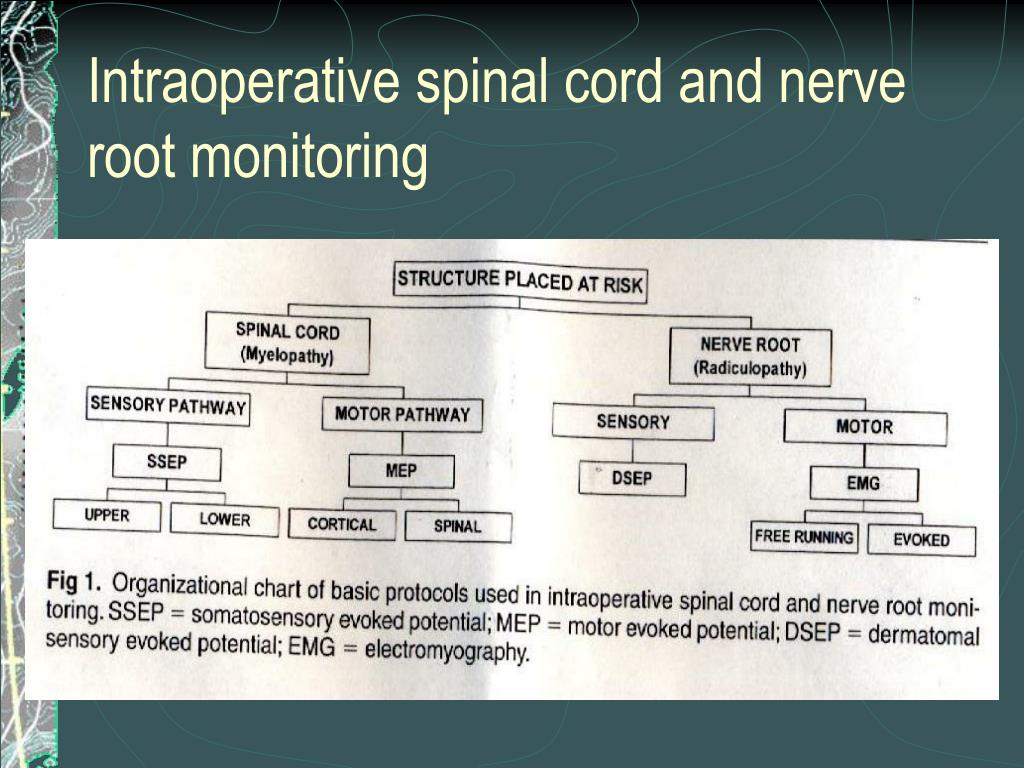 Intraoperative spinal cord and nerve root monitoring

STRUCTURE PLACED AT RISK

SPINAL CORD
(Myelopathy)

NERVE ROOT
(Radiculopathy)

SENSORY PATHWAY

MOTOR PATHWAY

SENSORY

MOTOR

SSEP

MEP

DSEP

EMG

UPPER

LOWER

CORTICAL

SPINAL

FREE RUNNING

EVOKED

Fig 1. Organizational chart of basic protocols used in intraoperative spinal cord and nerve root monitoring. SSEP = somatosensory evoked potential; MEP = motor evoked potential; DSEP = dermatomal sensory evoked potential; EMG = electromyography.